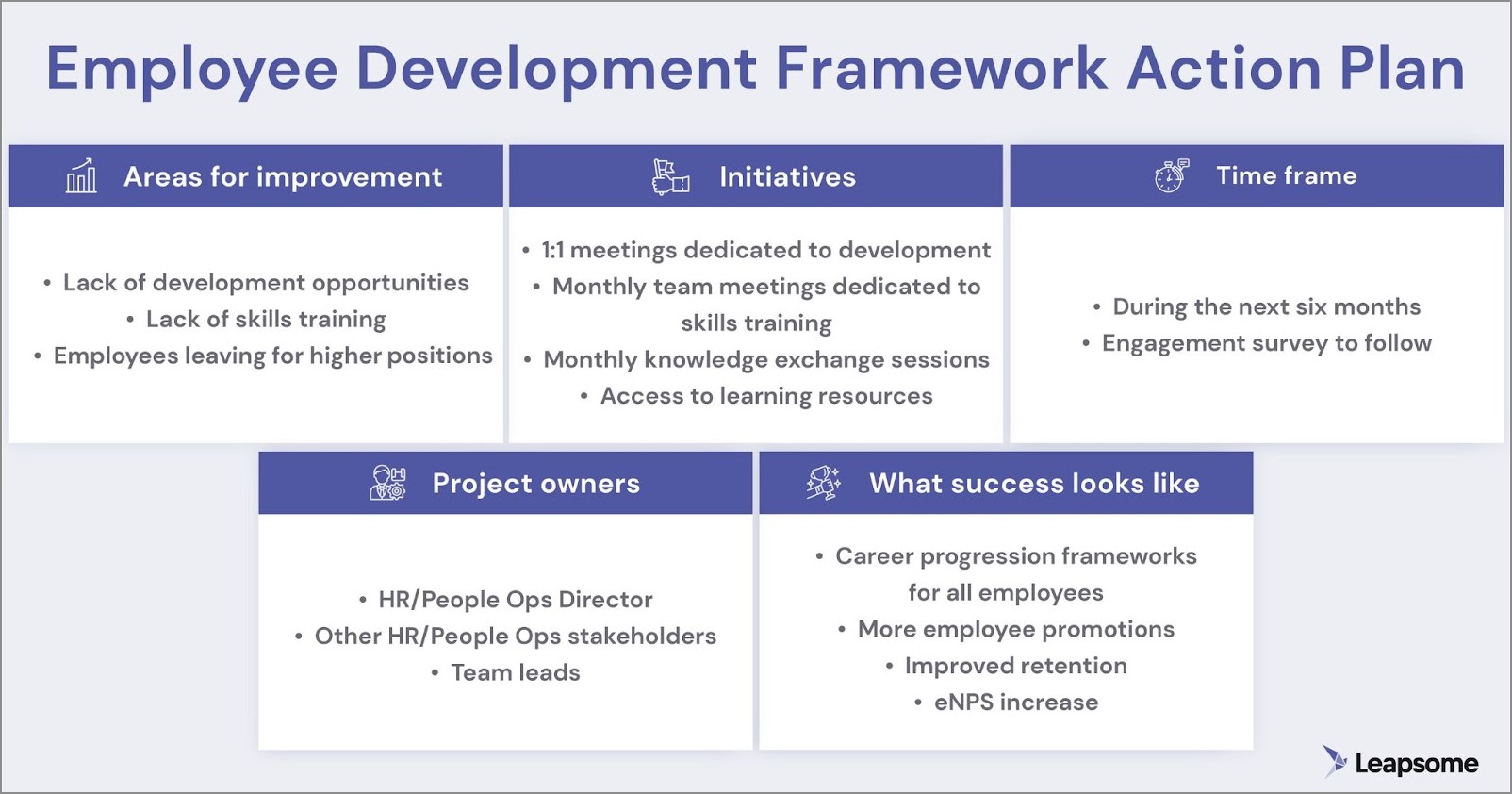 Employee Development Framework Action Plan

Areas for improvement

• Lack of development opportunities
• Lack of skills training
• Employees leaving for higher positions

Initiatives

• 1:1 meetings dedicated to development
• Monthly team meetings dedicated to skills training
• Monthly knowledge exchange sessions
• Access to learning resources

Time frame

• During the next six months
• Engagement survey to follow

Project owners

• HR/People Ops Director
• Other HR/People Ops stakeholders
• Team leads

What success looks like

• Career progression frameworks for all employees
• More employee promotions
• Improved retention
• eNPS increase

Leapsome